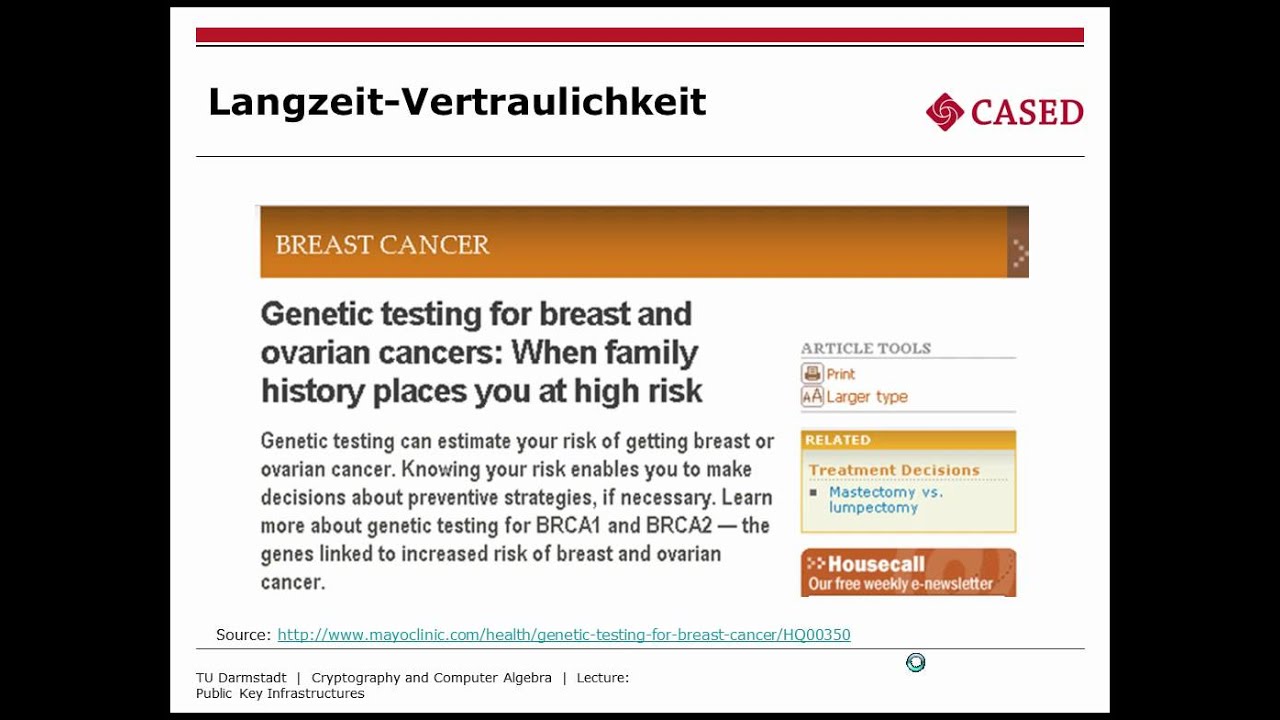 Langzeit-Vertraulichkeit

CASED

BREAST CANCER

Genetic testing for breast and ovarian cancers: When family history places you at high risk

Genetic testing can estimate your risk of getting breast or ovarian cancer. Knowing your risk enables you to make decisions about preventive strategies, if necessary. Learn more about genetic testing for BRCA1 and BRCA2 — the genes linked to increased risk of breast and ovarian cancer.

ARTICLE TOOLS
Print
Larger type

RELATED
Treatment Decisions
Mastectomy vs. lumpectomy

Housecall
Our free weekly e-newsletter

Source: http://www.mayoclinic.com/health/genetic-testing-for-breast-cancer/HQ00350

TU Darmstadt | Cryptography and Computer Algebra | Lecture: Public Key Infrastructures